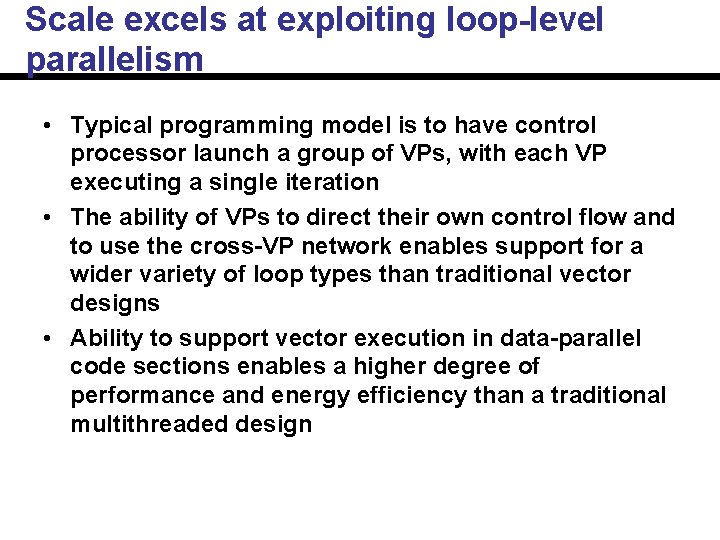 Scale excels at exploiting loop-level parallelism

• Typical programming model is to have control processor launch a group of VPs, with each VP executing a single iteration
• The ability of VPs to direct their own control flow and to use the cross-VP network enables support for a wider variety of loop types than traditional vector designs
• Ability to support vector execution in data-parallel code sections enables a higher degree of performance and energy efficiency than a traditional multithreaded design